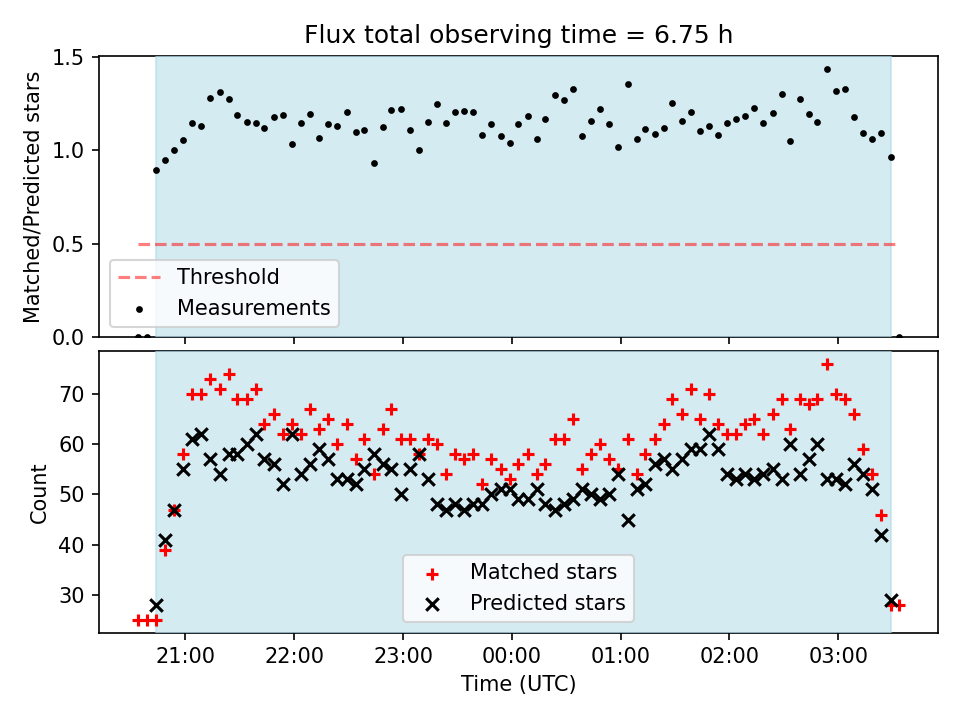 Flux total observing time = 6.75 h

Matched/Predicted stars

1.5
1.0
0.5
0.0

Threshold
Measurements

Count

70
60
50
40
30

Matched stars
Predicted stars

21:00
22:00
23:00
00:00
01:00
02:00
03:00

Time (UTC)